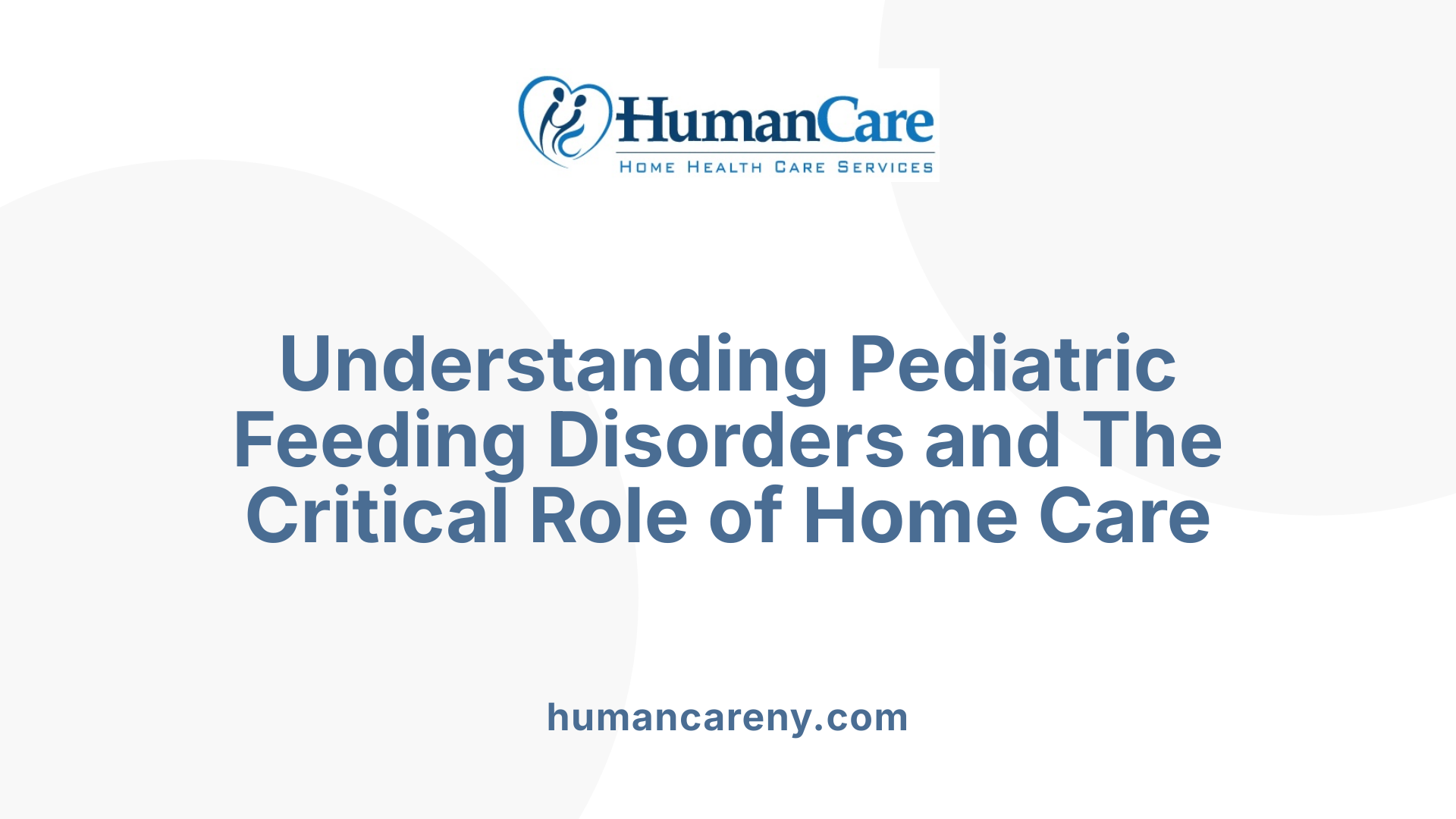 HumanCare
HOME HEALTH CARE SERVICES

Understanding Pediatric Feeding Disorders and The Critical Role of Home Care

humancareny.com